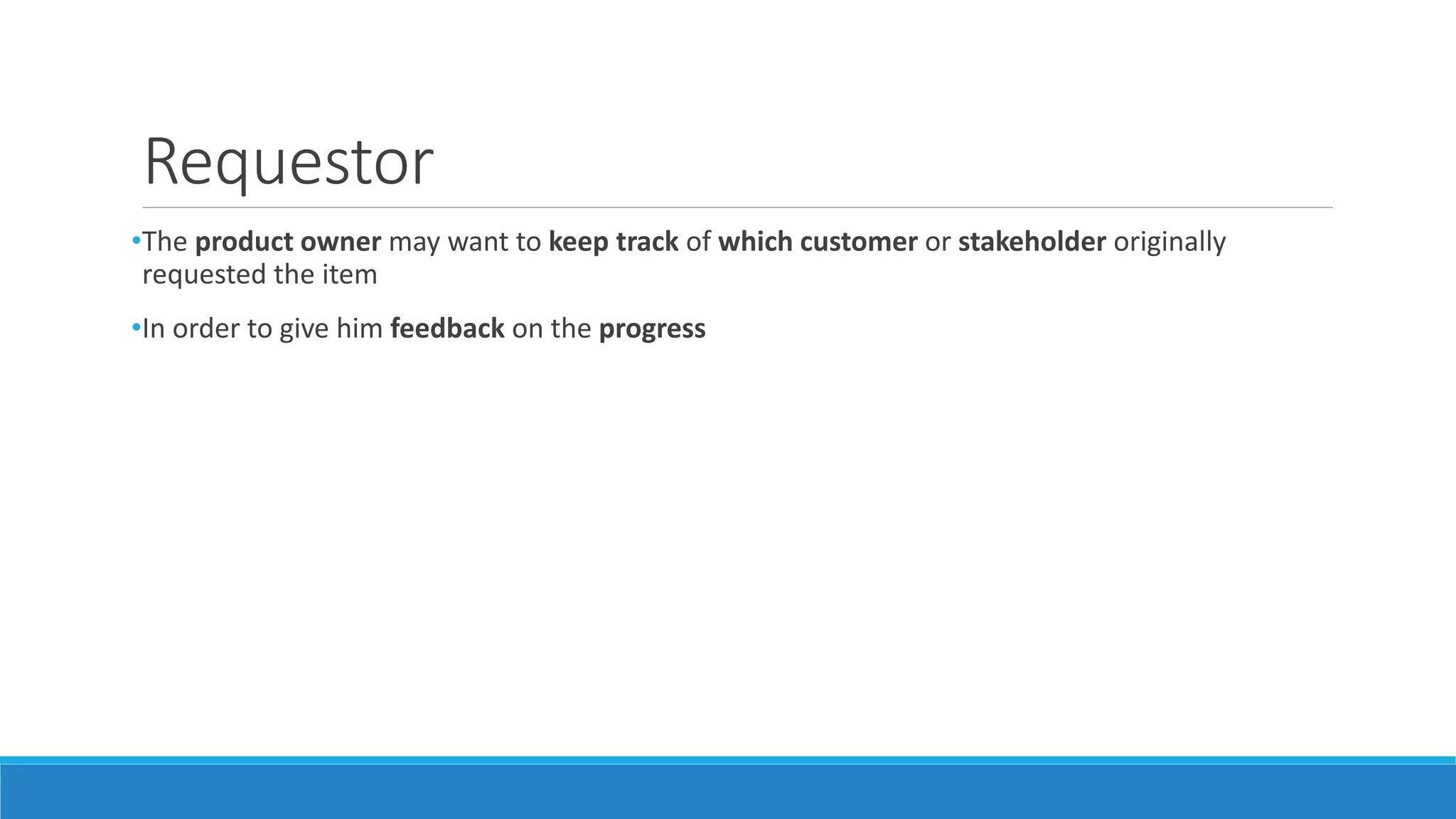 Requestor

•The product owner may want to keep track of which customer or stakeholder originally requested the item

•In order to give him feedback on the progress